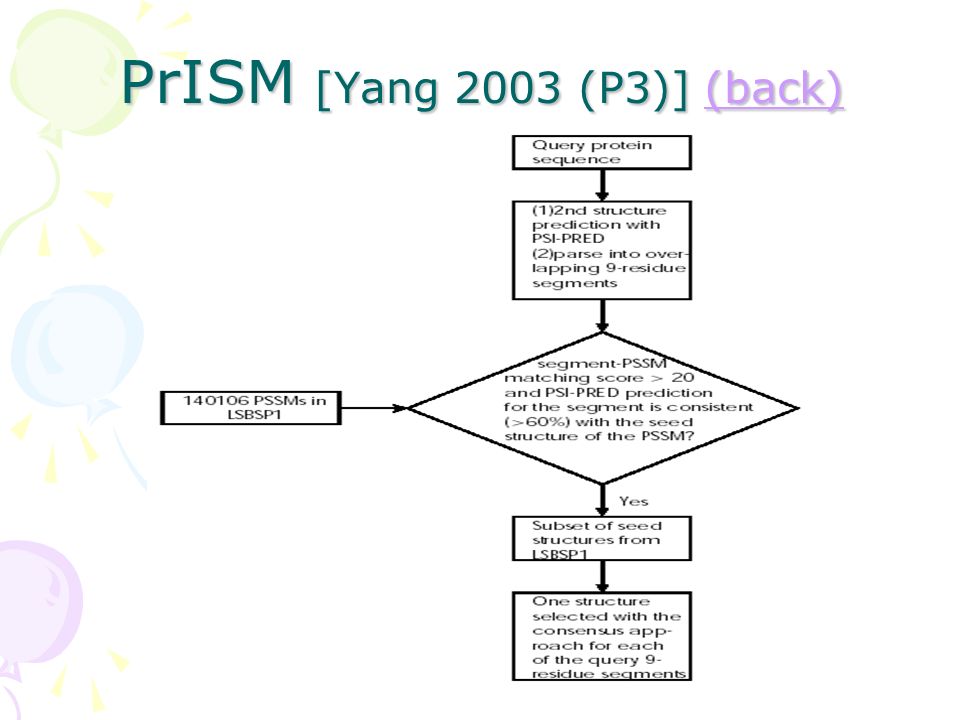 PrISM [Yang 2003 (P3)] (back)

Query protein sequence

(1)2nd structure prediction with PSI-PRED
(2)parse into overlapping 9-residue segments

140106 PSSMs in LSBSP1

segment-PSSM matching score > 20 and PSI-PRED prediction for the segment is consistent (>60%) with the seed structure of the PSSM?

Yes

Subset of seed structures from LSBSP1

One structure selected with the consensus approach for each of the query 9-residue segments